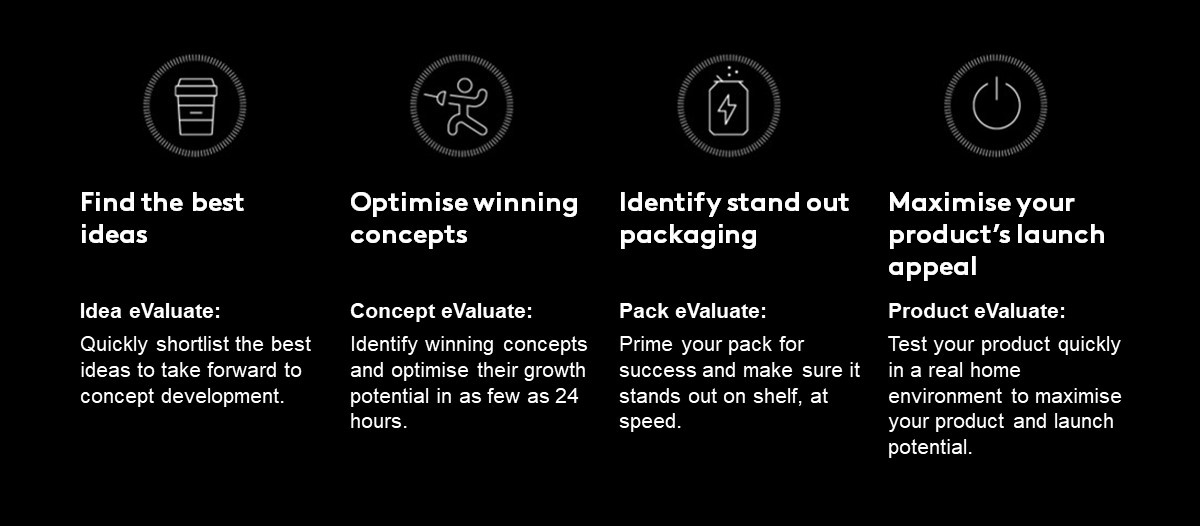 Find the best ideas

Idea eValuate:
Quickly shortlist the best ideas to take forward to concept development.

Optimise winning concepts

Concept eValuate:
Identify winning concepts and optimise their growth potential in as few as 24 hours.

Identify stand out packaging

Pack eValuate:
Prime your pack for success and make sure it stands out on shelf, at speed.

Maximise your product's launch appeal

Product eValuate:
Test your product quickly in a real home environment to maximise your product and launch potential.